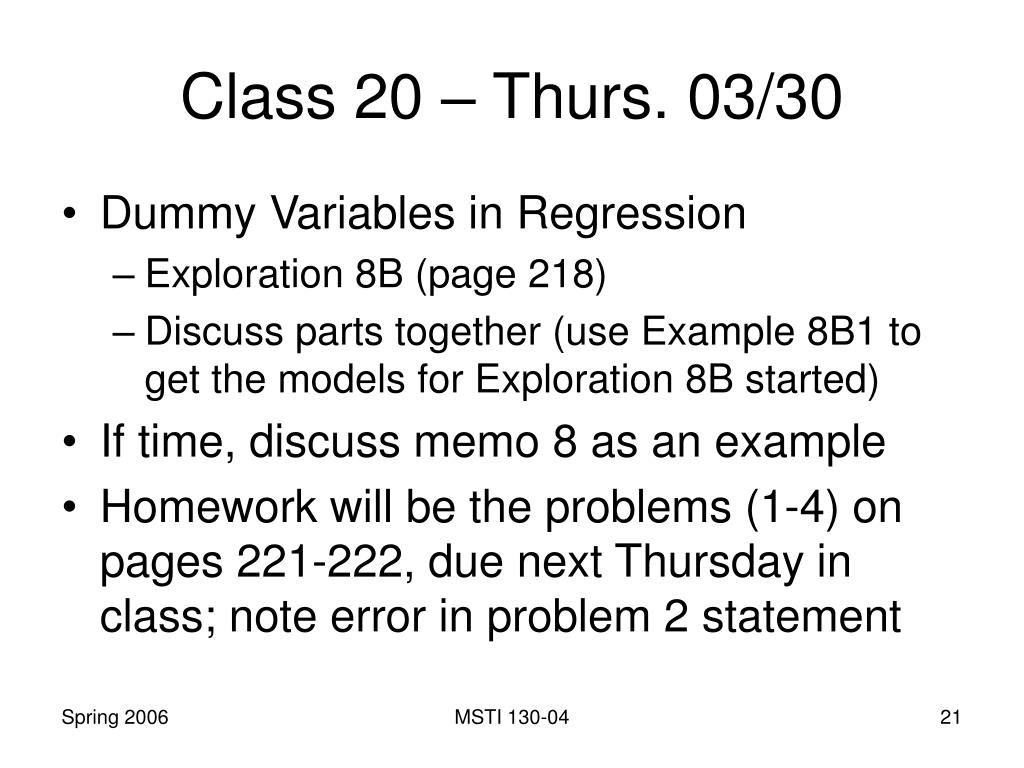 Class 20 – Thurs. 03/30

• Dummy Variables in Regression
– Exploration 8B (page 218)
– Discuss parts together (use Example 8B1 to get the models for Exploration 8B started)
• If time, discuss memo 8 as an example
• Homework will be the problems (1-4) on pages 221-222, due next Thursday in class; note error in problem 2 statement

Spring 2006

MSTI 130-04

21